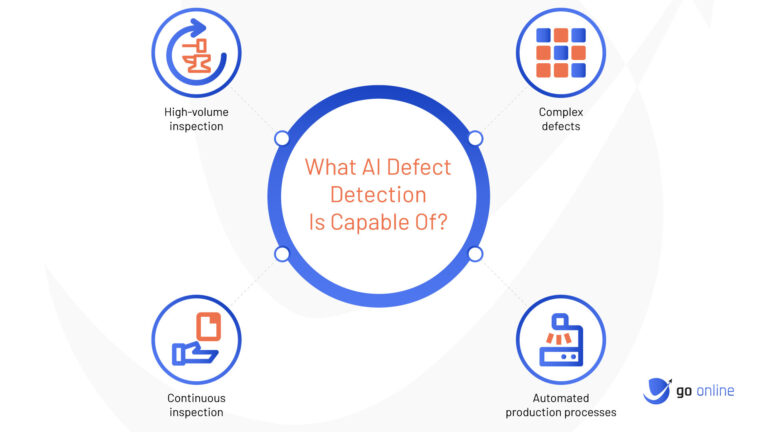 High-volume inspection

Complex defects

What AI Defect Detection Is Capable Of?

Continuous inspection

Automated production processes

go online